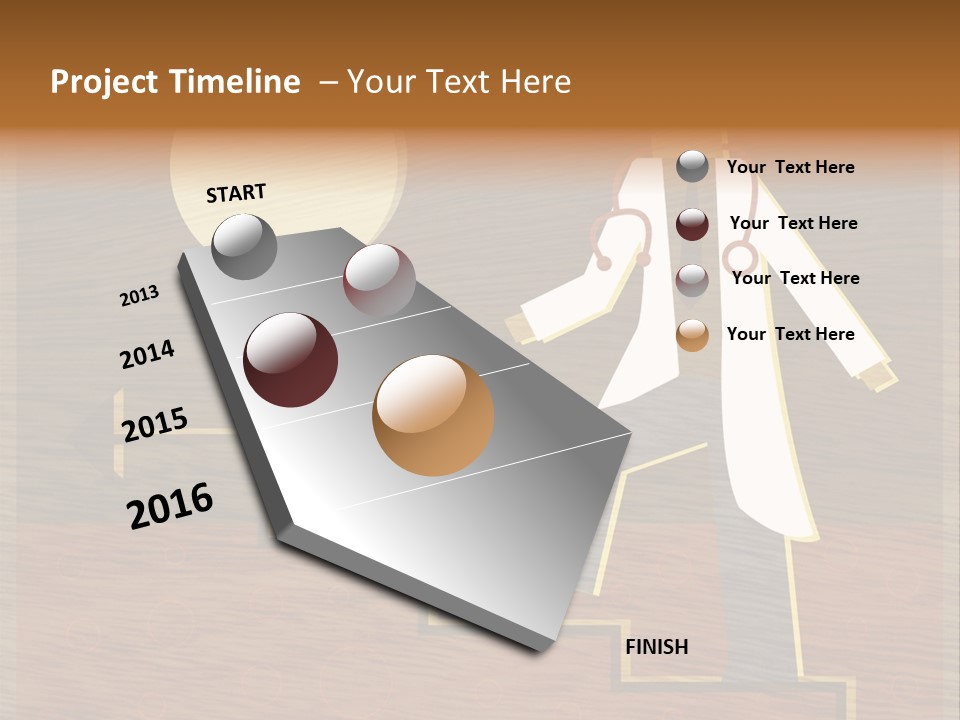 Project Timeline – Your Text Here

START

2013

2014

2015

2016

FINISH

Your Text Here

Your Text Here

Your Text Here

Your Text Here